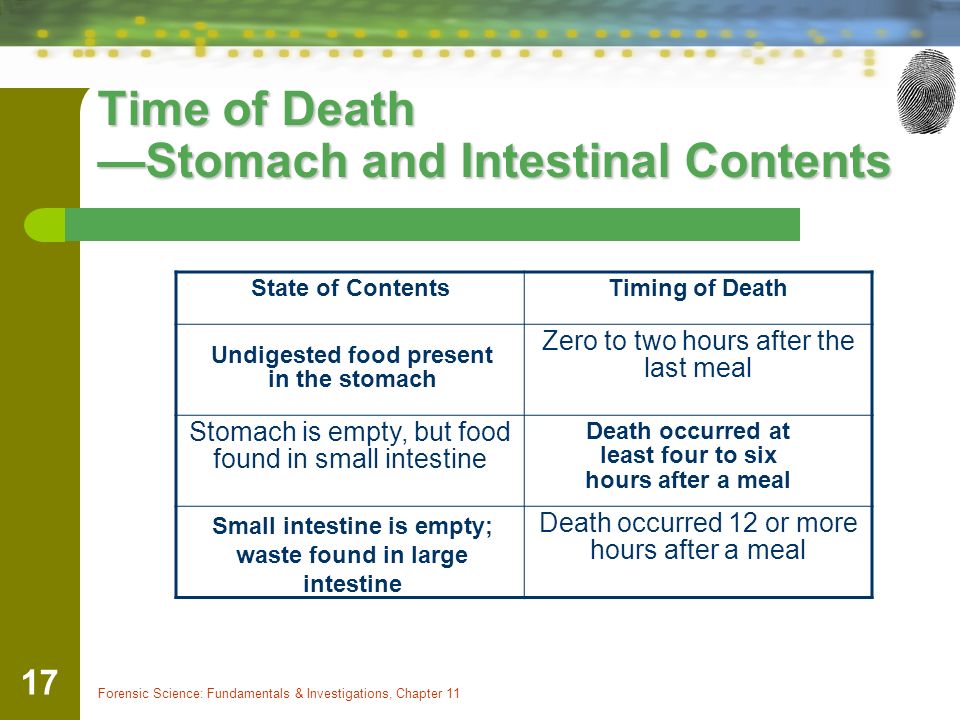 Time of Death
—Stomach and Intestinal Contents

| State of Contents | Timing of Death |
|---|---|
| Undigested food present in the stomach | Zero to two hours after the last meal |
| Stomach is empty, but food found in small intestine | Death occurred at least four to six hours after a meal |
| Small intestine is empty; waste found in large intestine | Death occurred 12 or more hours after a meal |

17

Forensic Science: Fundamentals & Investigations, Chapter 11